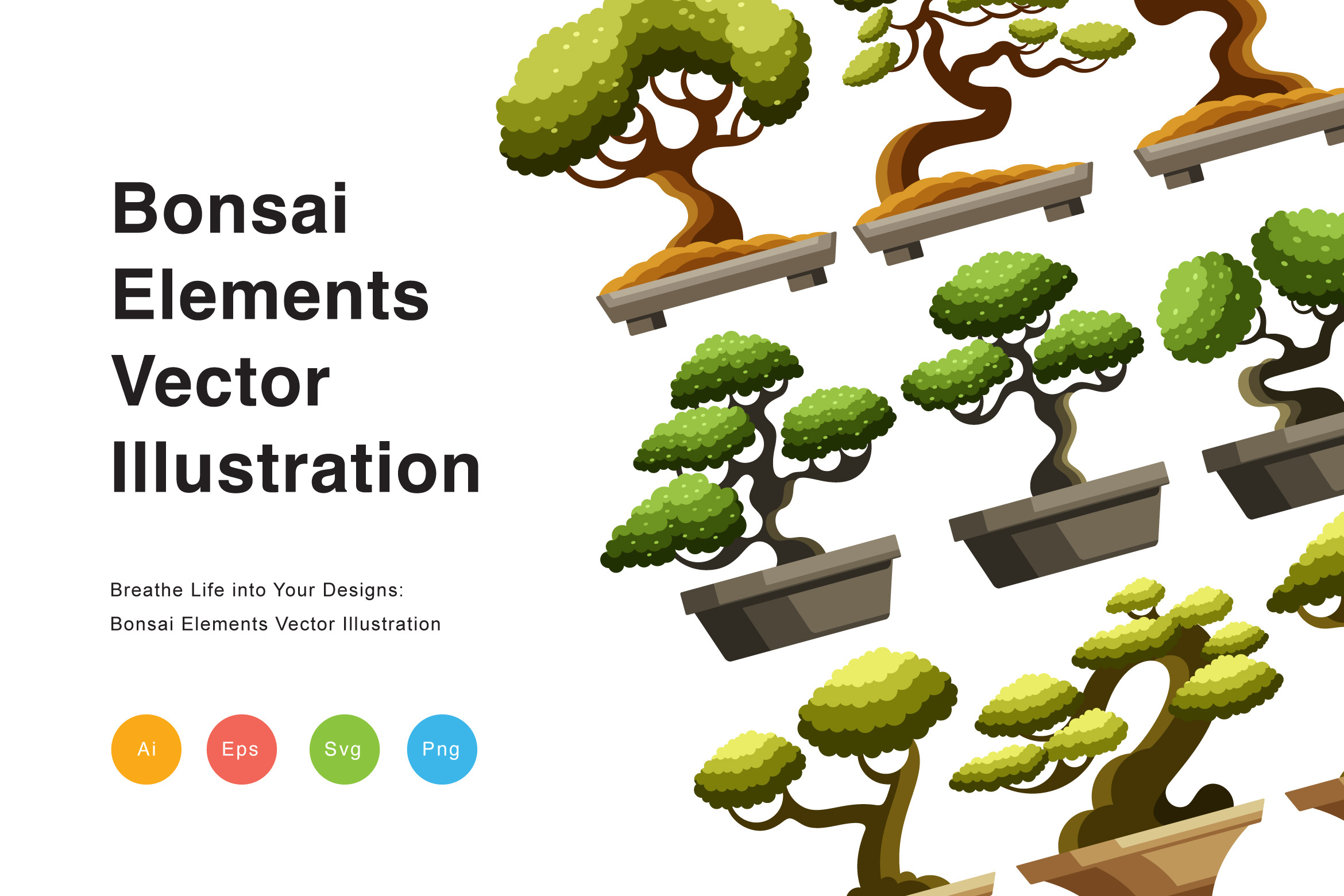 Bonsai Elements Vector Illustration

Breathe Life into Your Designs:
Bonsai Elements Vector Illustration

Ai

Eps

Svg

Png